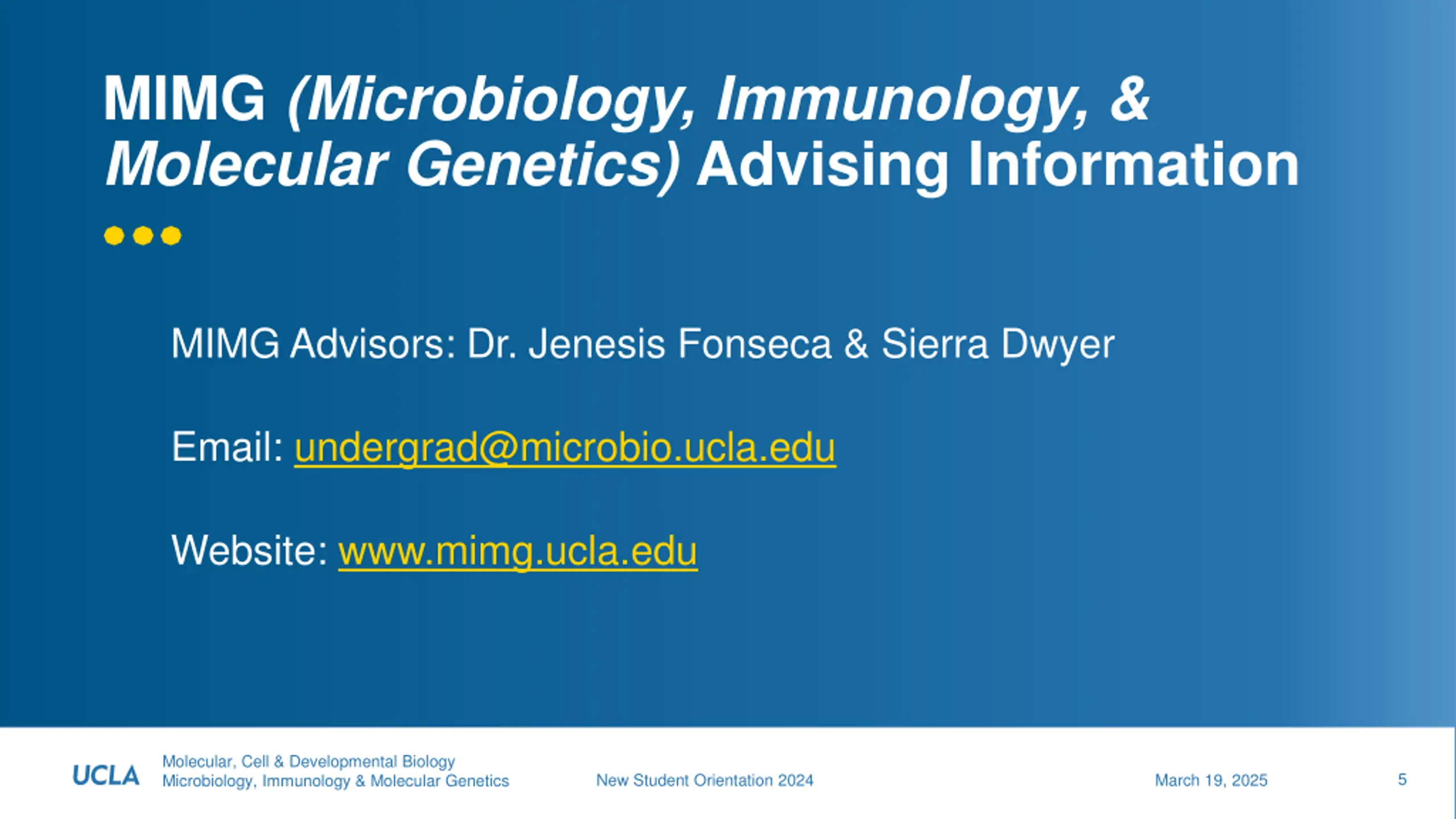 MIMG (Microbiology, Immunology, & Molecular Genetics) Advising Information

MIMG Advisors: Dr. Jenesis Fonseca & Sierra Dwyer

Email: undergrad@microbio.ucla.edu

Website: www.mimg.ucla.edu

UCLA Molecular, Cell & Developmental Biology
Microbiology, Immunology & Molecular Genetics

New Student Orientation 2024

March 19, 2025

5